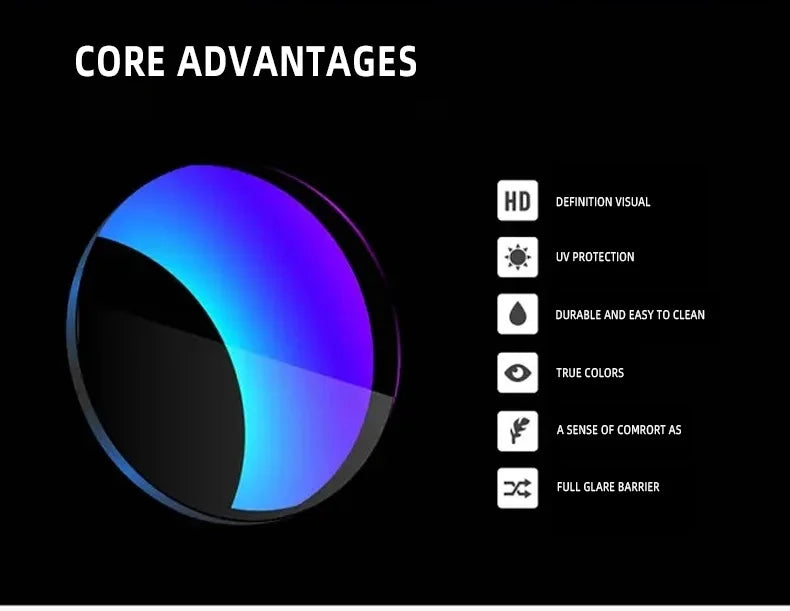 CORE ADVANTAGES

HD DEFINITION VISUAL

UV PROTECTION

DURABLE AND EASY TO CLEAN

TRUE COLORS

A SENSE OF COMRORT AS

FULL GLARE BARRIER